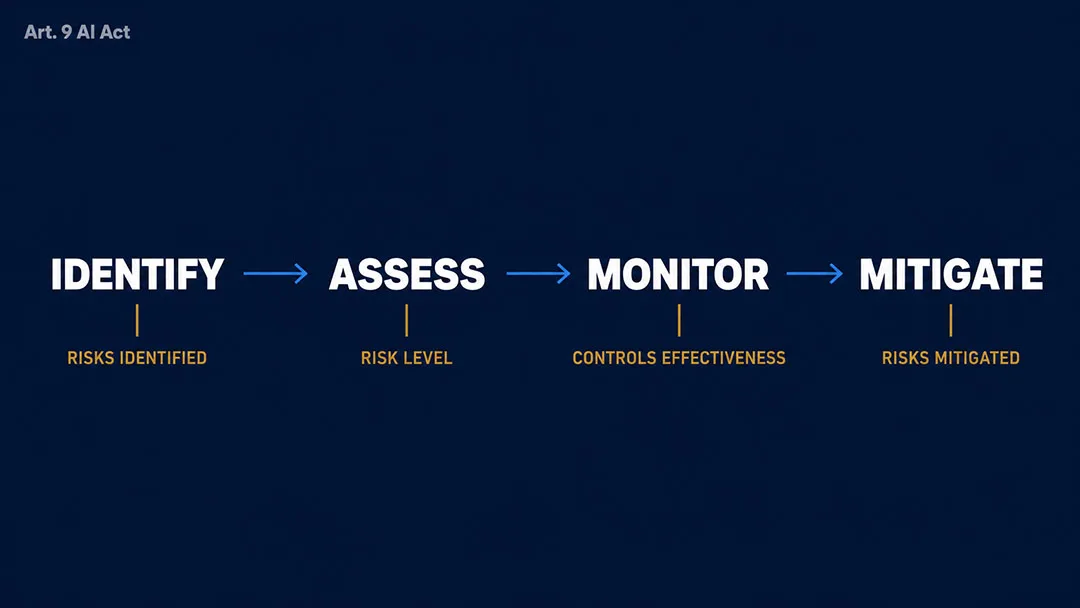 Art. 9 AI Act

IDENTIFY → ASSESS → MONITOR → MITIGATE

RISKS IDENTIFIED

RISK LEVEL

CONTROLS EFFECTIVENESS

RISKS MITIGATED